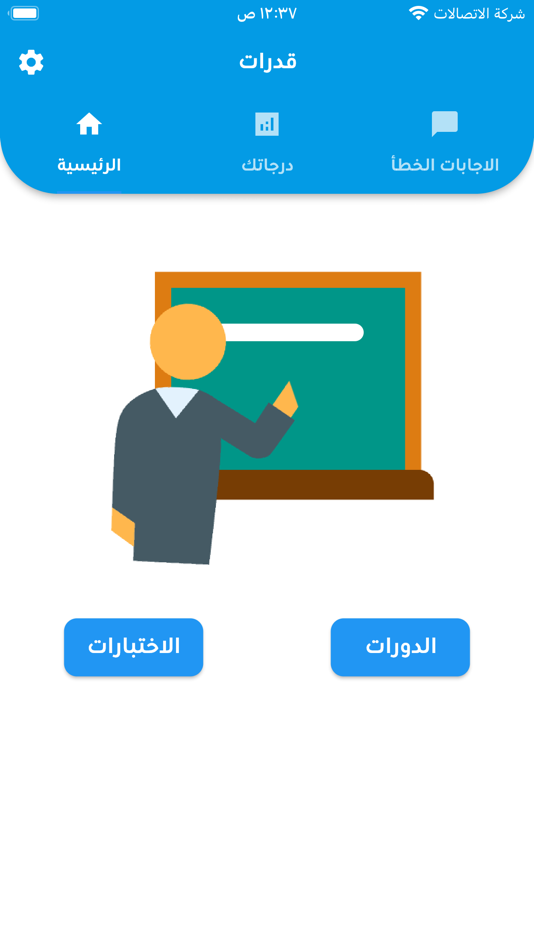 شركة الاتصالات
١٢:٣٧ ص

قدرات

الاجابات الخطأ
درجاتك
الرئيسية

الدورات
الاختبارات